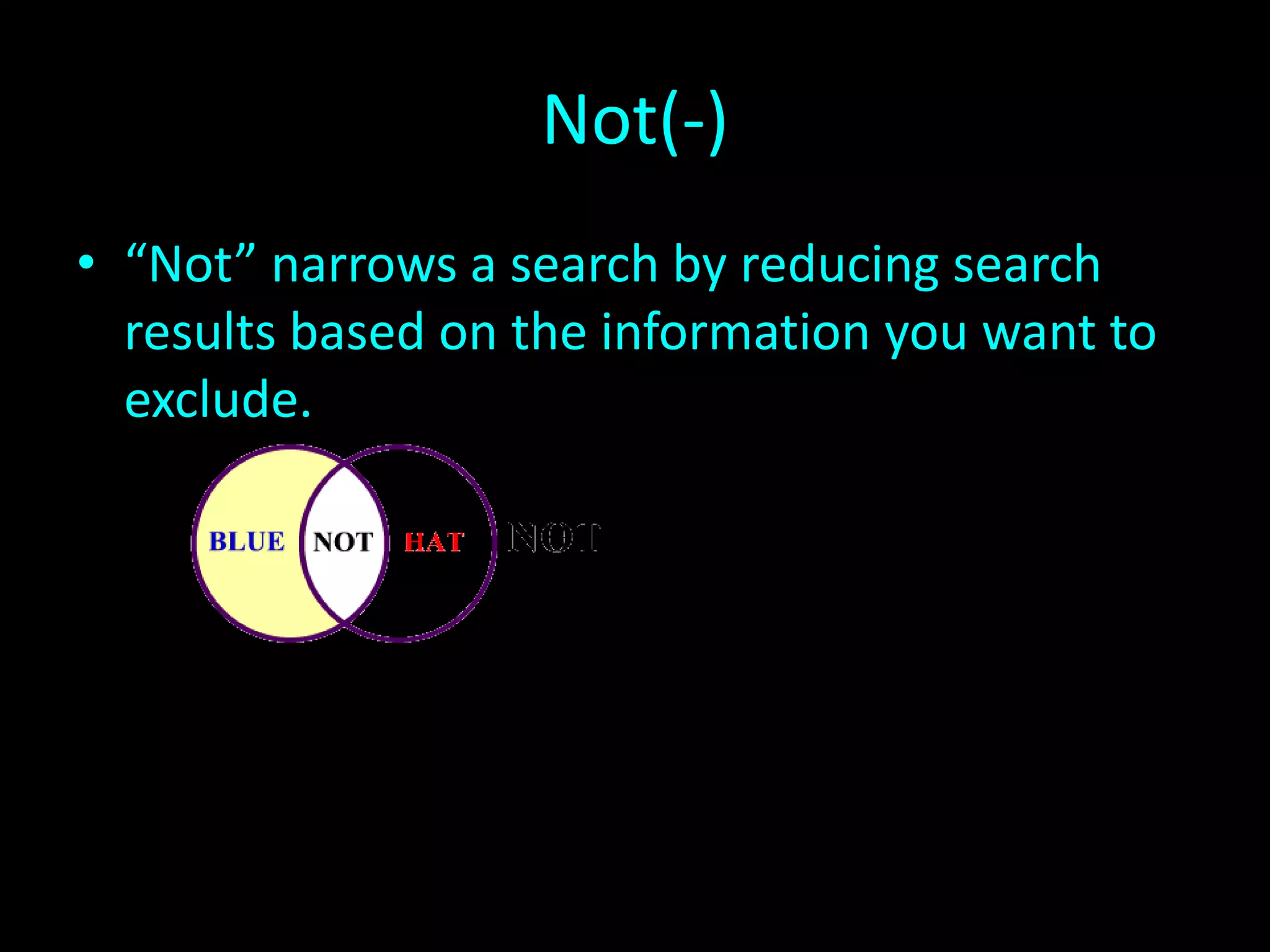 Not(-)

• “Not” narrows a search by reducing search results based on the information you want to exclude.

BLUE NOT HAT NOT